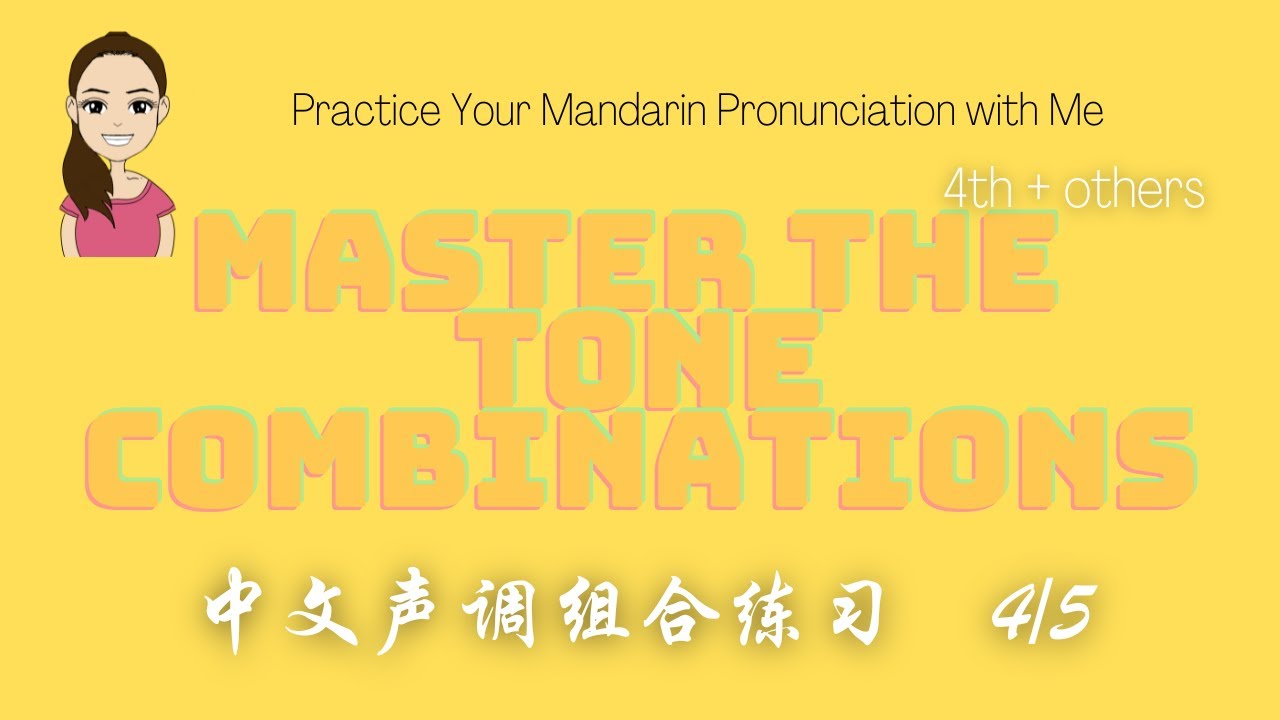 Practice Your Mandarin Pronunciation with Me

4th + others

MASTER THE TONE COMBINATIONS

中文声调组合练习 4/5